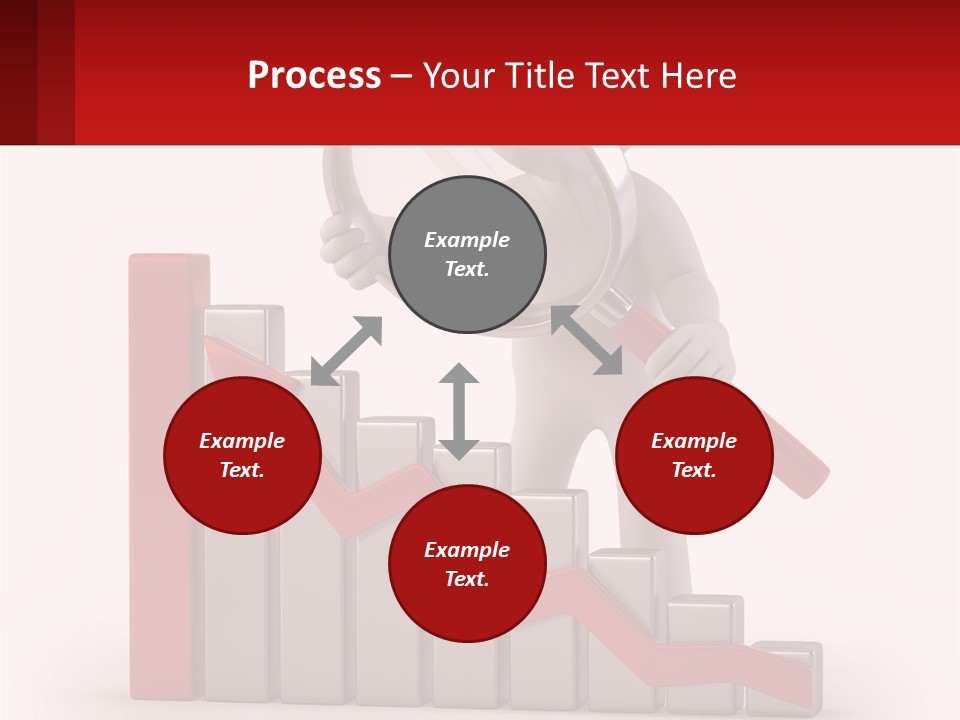 Process – Your Title Text Here

Example Text.

Example Text.

Example Text.

Example Text.